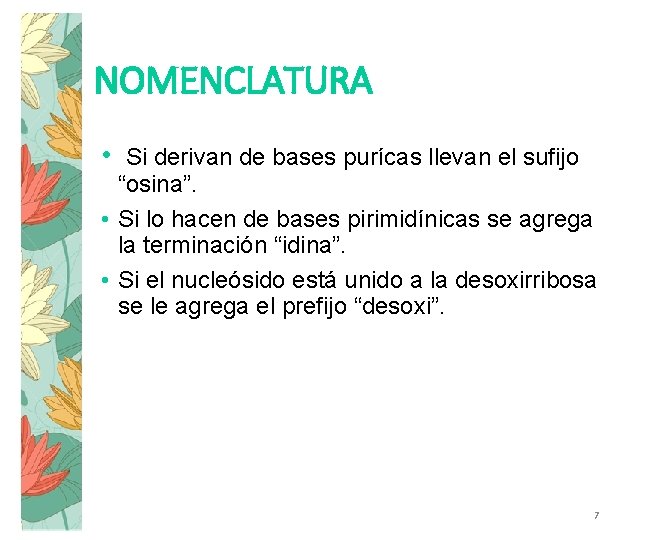 NOMENCLATURA

• Si derivan de bases purícas llevan el sufijo “osina”.
• Si lo hacen de bases pirimidínicas se agrega la terminación “idina”.
• Si el nucleósido está unido a la desoxirribosa se le agrega el prefijo “desoxi”.

7